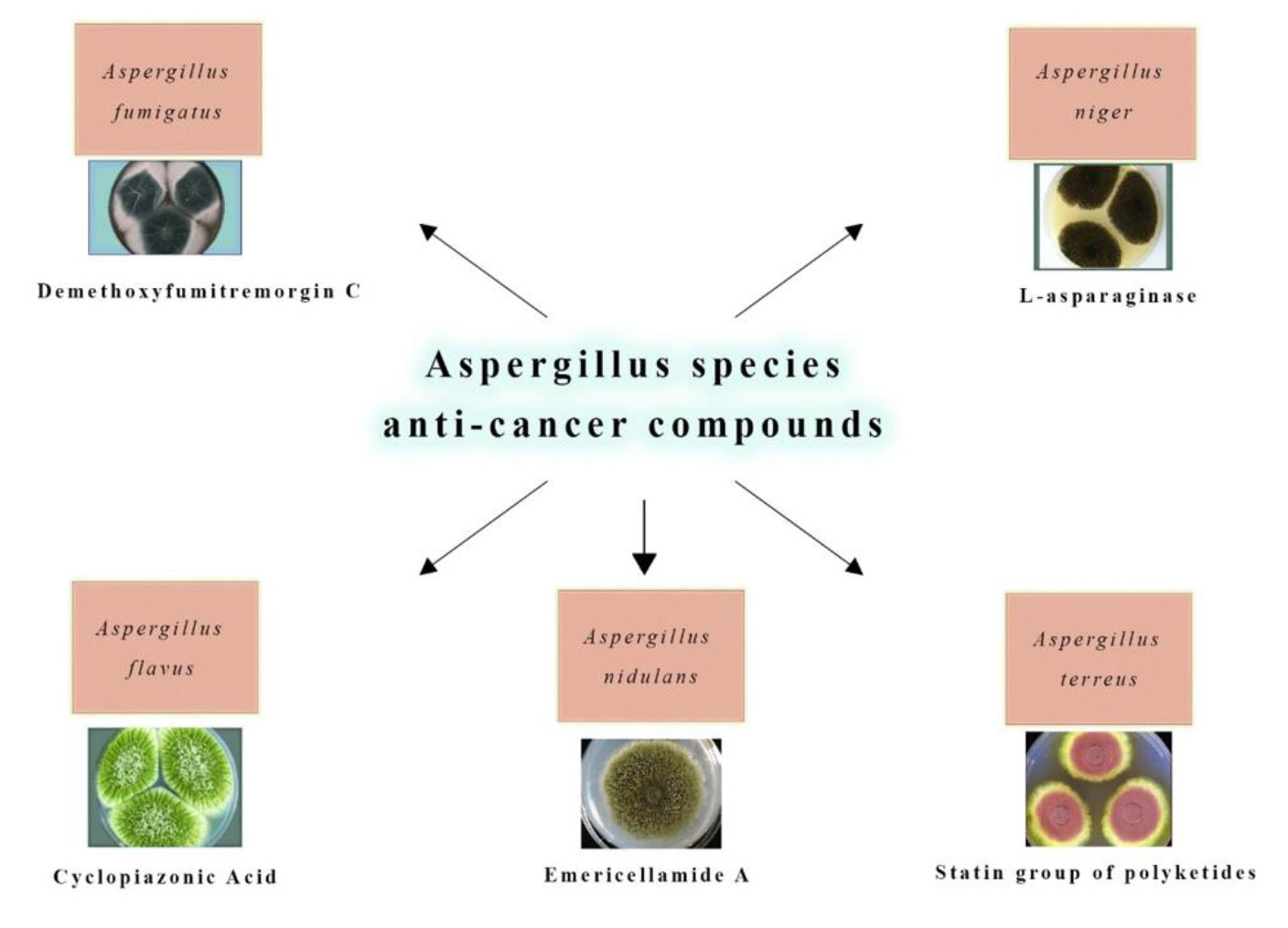 Aspergillus fumigatus

Demethoxyfumitremorgin C

Aspergillus niger

L-asparaginase

Aspergillus species anti-cancer compounds

Aspergillus flavus

Cyclopiazonic Acid

Aspergillus nidulans

Emericellamide A

Aspergillus terreus

Statin group of polyketides